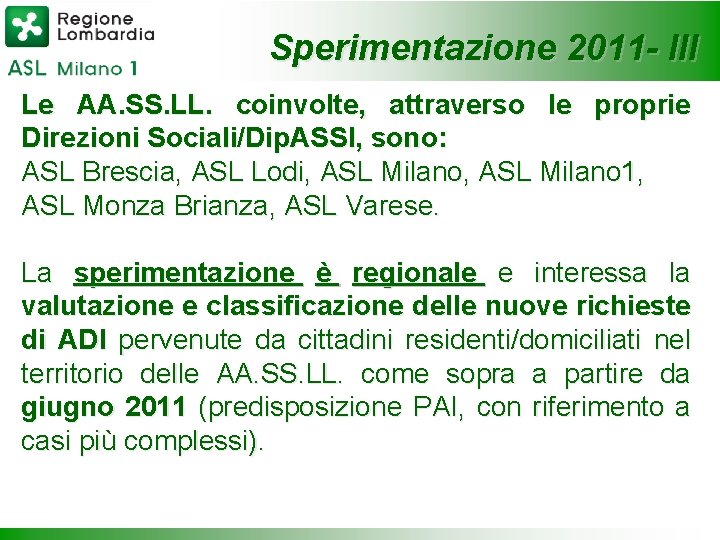 Regione Lombardia

ASL Milano 1

Sperimentazione 2011- III

Le AA.SS.LL. coinvolte, attraverso le proprie Direzioni Sociali/DipASSI, sono:
ASL Brescia, ASL Lodi, ASL Milano, ASL Milano1, ASL Monza Brianza, ASL Varese.

La sperimentazione è regionale e interessa la valutazione e classificazione delle nuove richieste di ADI pervenute da cittadini residenti/domiciliati nel territorio delle AA.SS.LL. come sopra a partire da giugno 2011 (predisposizione PAI, con riferimento a casi più complessi).